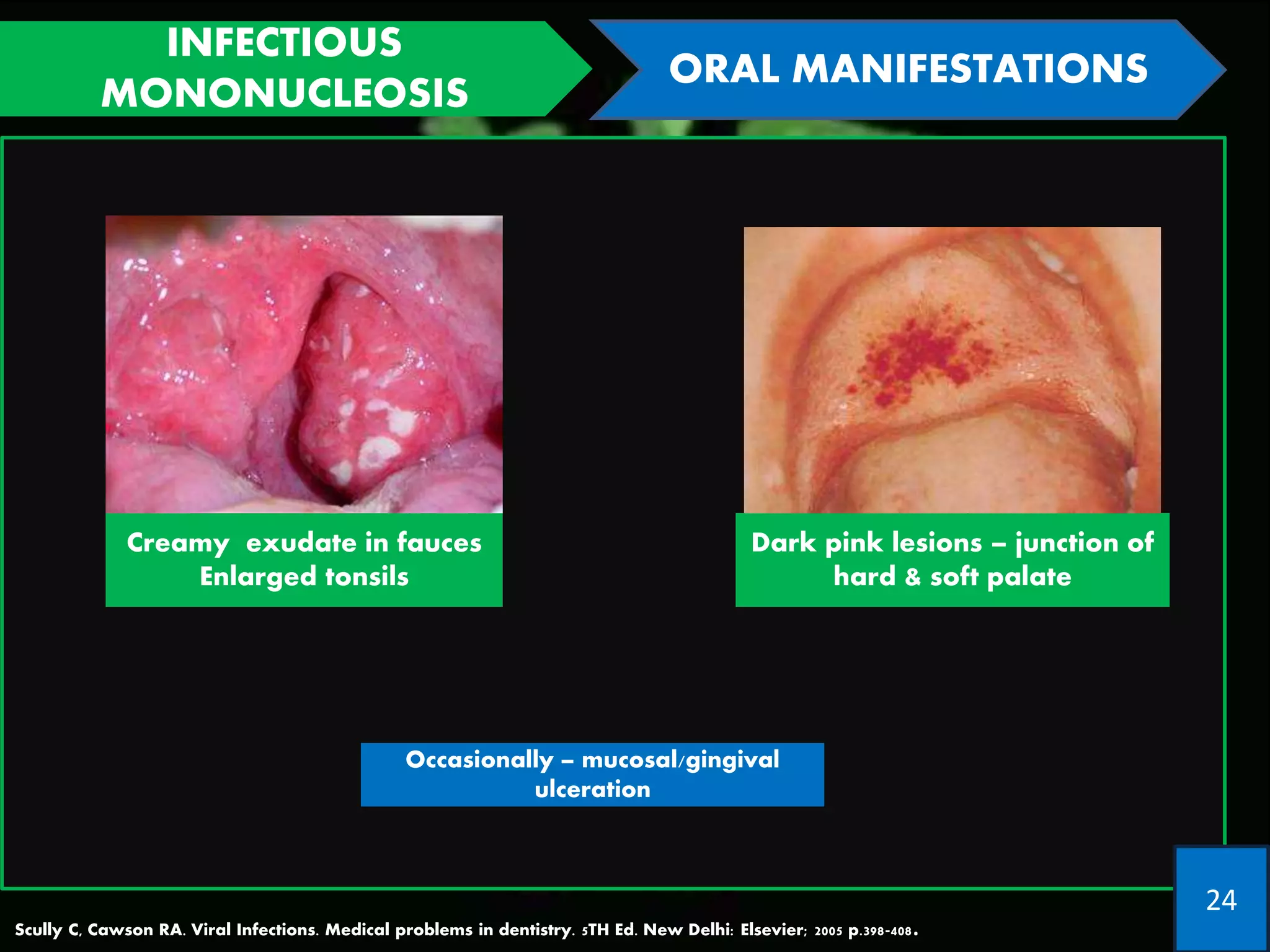 INFECTIOUS MONONUCLEOSIS

ORAL MANIFESTATIONS

Creamy exudate in fauces
Enlarged tonsils

Dark pink lesions – junction of hard & soft palate

Occasionally – mucosal/gingival ulceration

24

Scully C, Cawson RA. Viral Infections. Medical problems in dentistry. 5TH Ed. New Delhi: Elsevier; 2005 p.398-408.